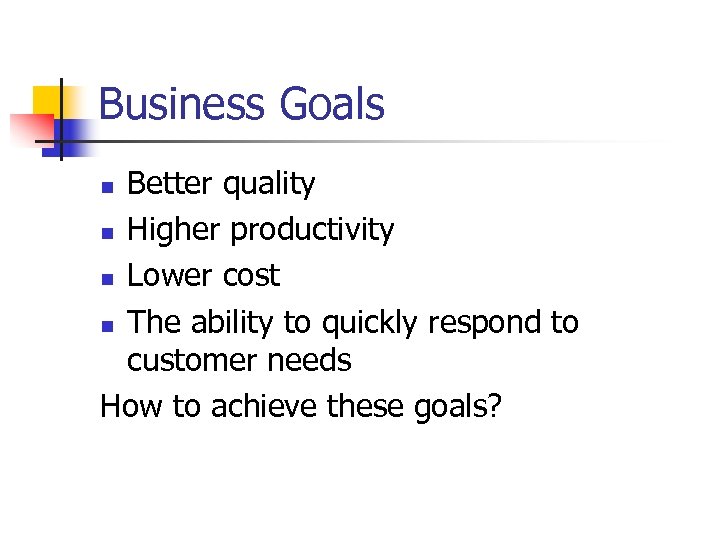 Business Goals

- Better quality
- Higher productivity
- Lower cost
- The ability to quickly respond to customer needs

How to achieve these goals?